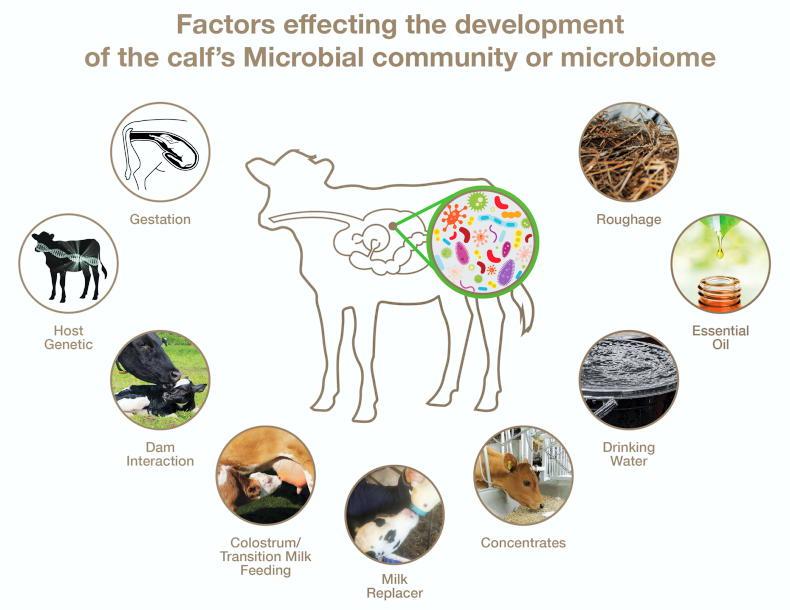 Factors effecting the development of the calf's Microbial community or microbiome

Gestation

Host Genetic

Dam Interaction

Colostrum/ Transition Milk Feeding

Milk Replacer

Concentrates

Drinking Water

Essential Oil

Roughage